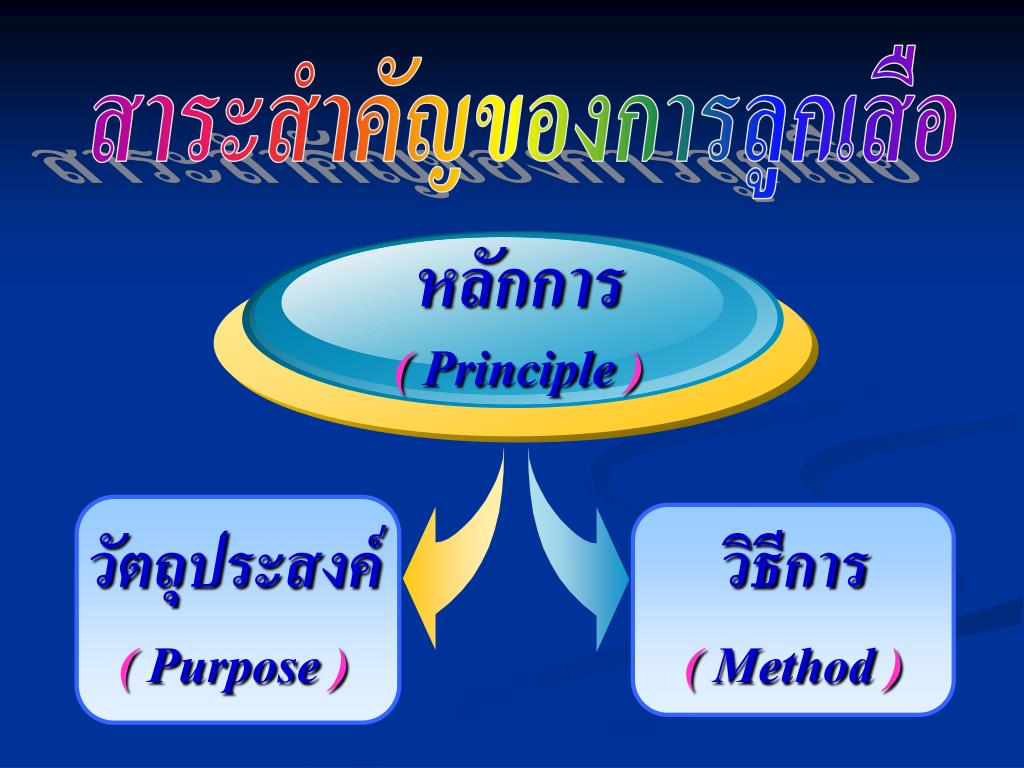 สาระสำคัญของการลูกเสือ

หลักการ
( Principle )

วัตถุประสงค์
( Purpose )

วิธีการ
( Method )